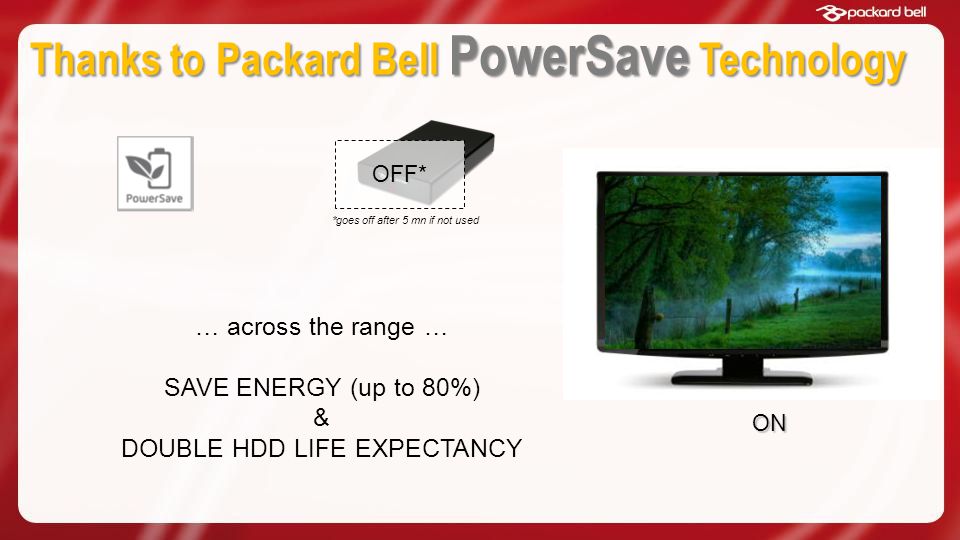 packard bell

Thanks to Packard Bell PowerSave Technology

PowerSave

OFF*

*goes off after 5 mn if not used

… across the range …

SAVE ENERGY (up to 80%)
&
DOUBLE HDD LIFE EXPECTANCY

ON